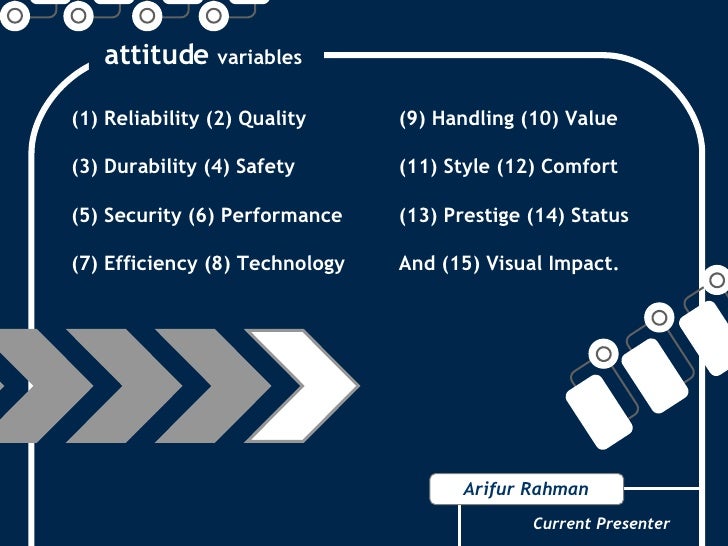 attitude variables

(1) Reliability (2) Quality

(3) Durability (4) Safety

(5) Security (6) Performance

(7) Efficiency (8) Technology

(9) Handling (10) Value

(11) Style (12) Comfort

(13) Prestige (14) Status

And (15) Visual Impact.

Arifur Rahman

Current Presenter